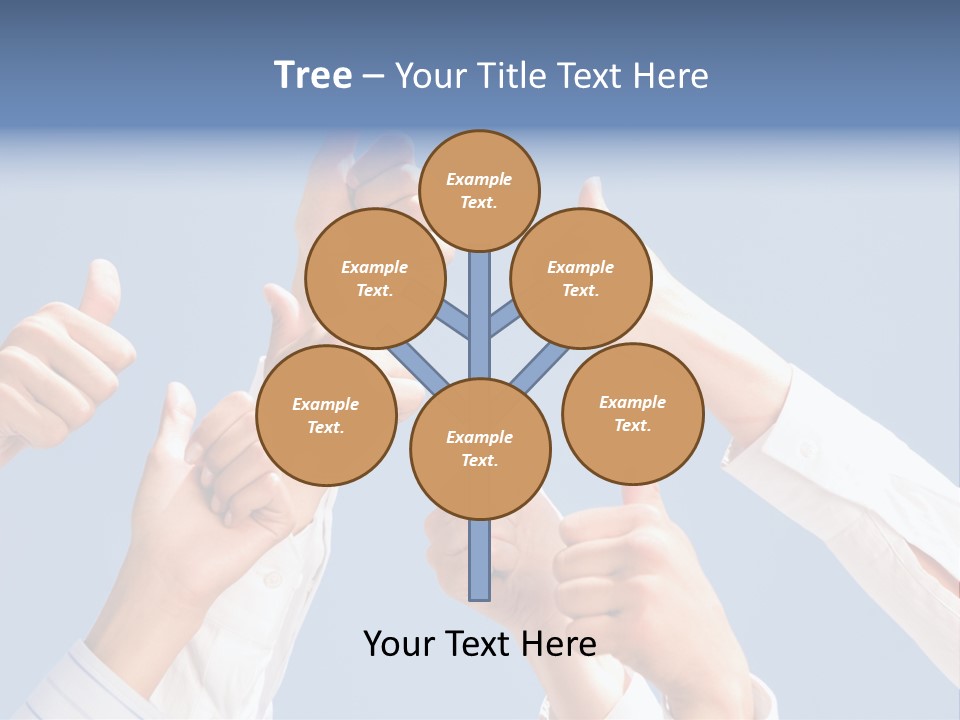 Tree – Your Title Text Here

Example Text.

Example Text.

Example Text.

Example Text.

Example Text.

Example Text.

Your Text Here